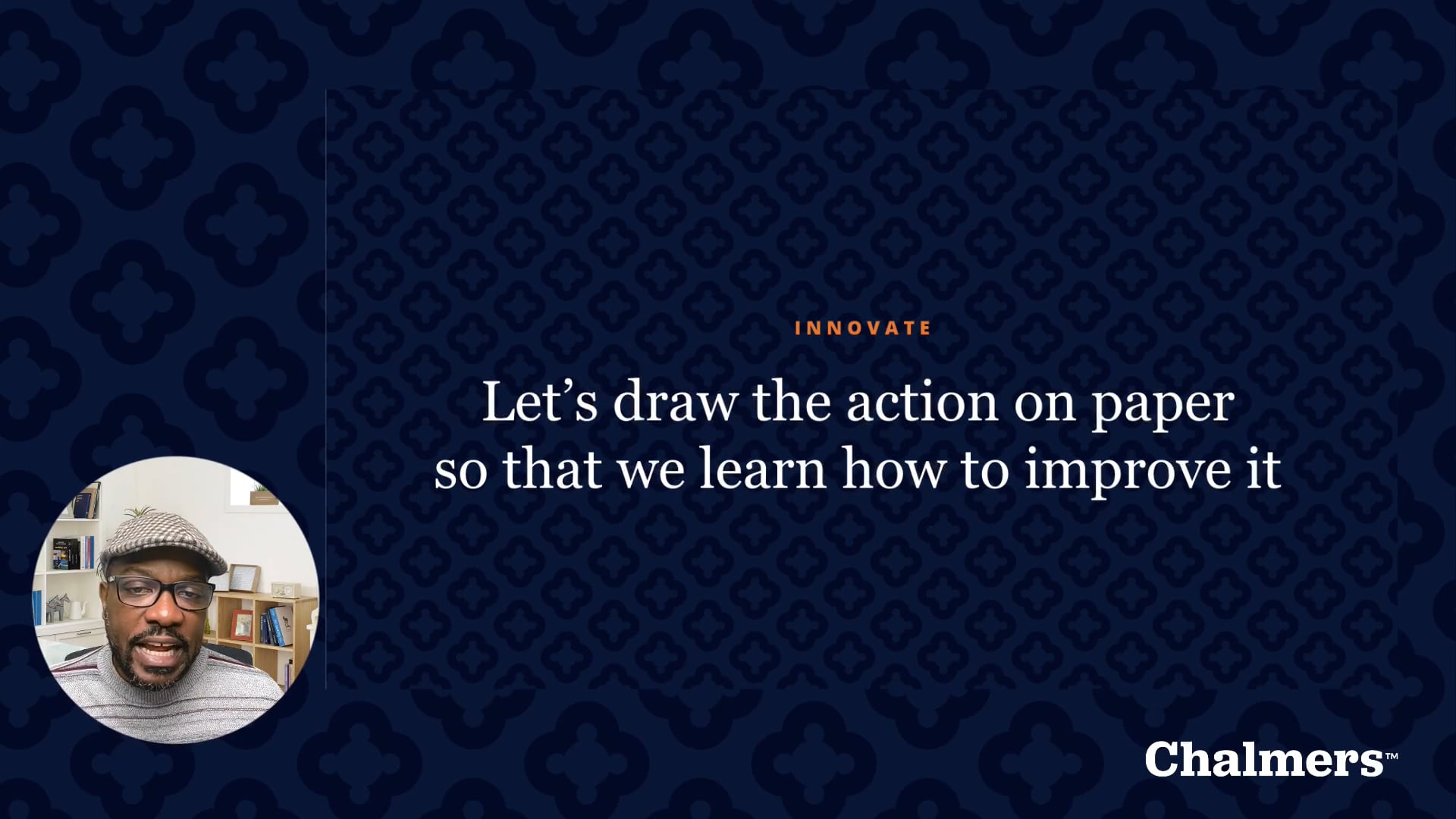 INNOVATE

Let’s draw the action on paper so that we learn how to improve it

Chalmers™